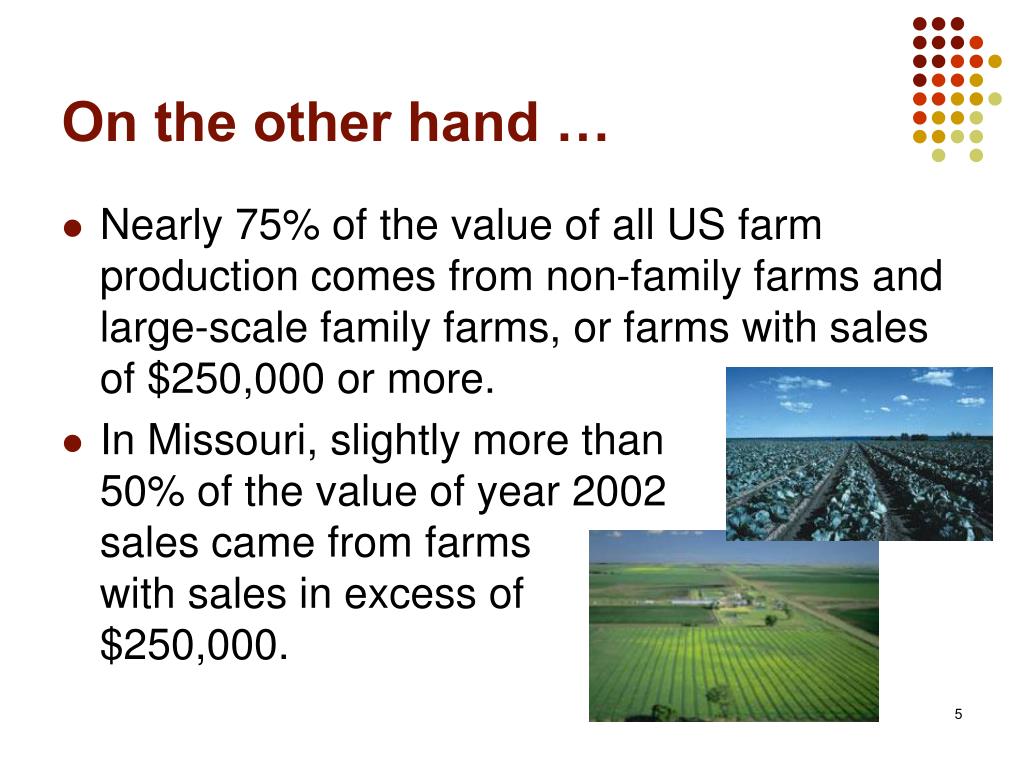 On the other hand …

- Nearly 75% of the value of all US farm production comes from non-family farms and large-scale family farms, or farms with sales of \$250,000 or more.
- In Missouri, slightly more than 50% of the value of year 2002 sales came from farms with sales in excess of \$250,000.

5